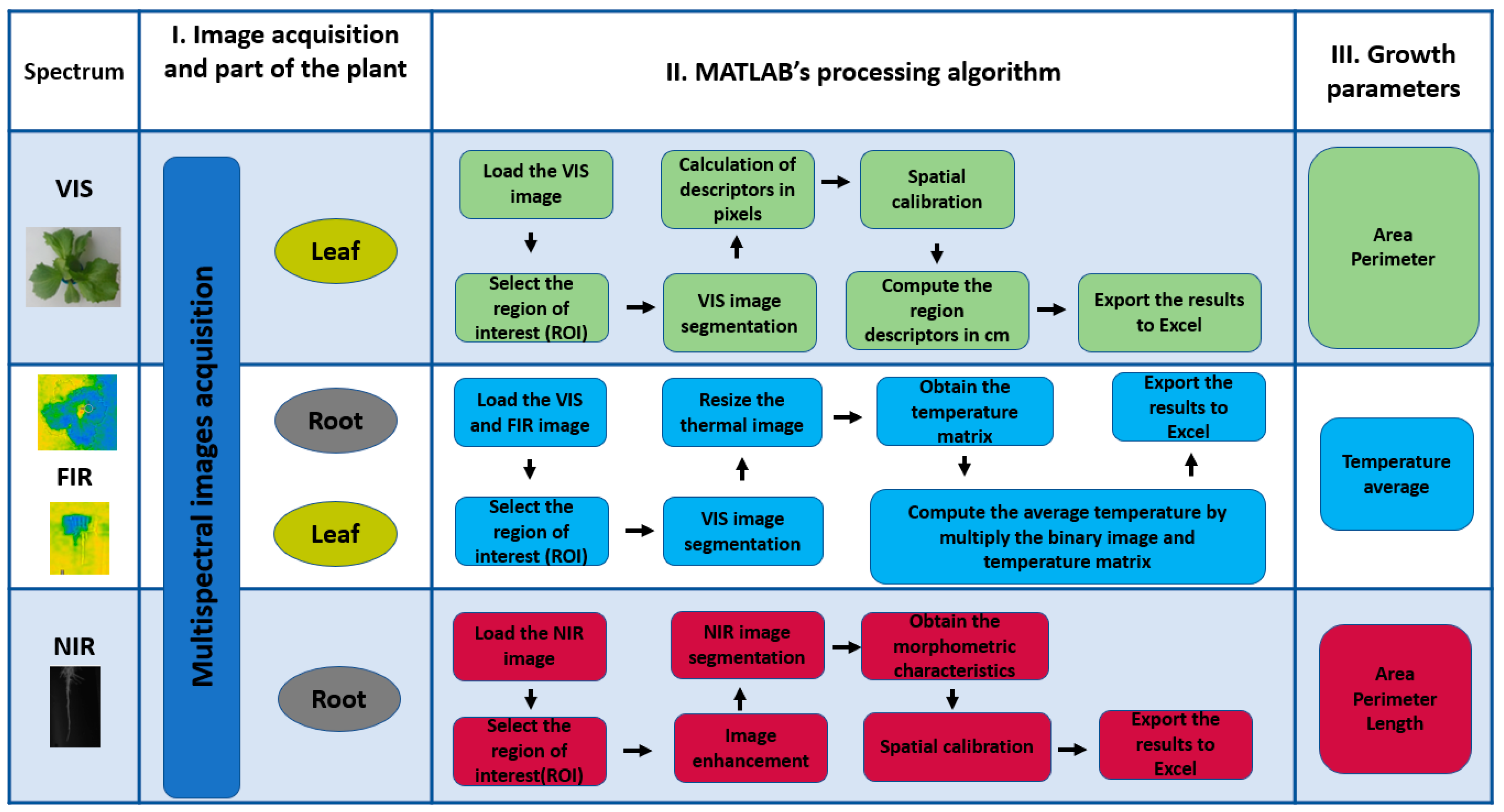 Spectrum

I. Image acquisition and part of the plant

II. MATLAB's processing algorithm

III. Growth parameters

VIS

Multispectral images acquisition

Leaf

Load the VIS image

Select the region of interest (ROI)

VIS image segmentation

Calculation of descriptors in pixels

Spatial calibration

Compute the region descriptors in cm

Export the results to Excel

Area
Perimeter

FIR

Root

Leaf

Load the VIS and FIR image

Select the region of interest (ROI)

VIS image segmentation

Resize the thermal image

Obtain the temperature matrix

Compute the average temperature by multiply the binary image and temperature matrix

Export the results to Excel

Temperature average

NIR

Root

Load the NIR image

Select the region of interest(ROI)

Image enhancement

NIR image segmentation

Obtain the morphometric characteristics

Spatial calibration

Export the results to Excel

Area
Perimeter
Length